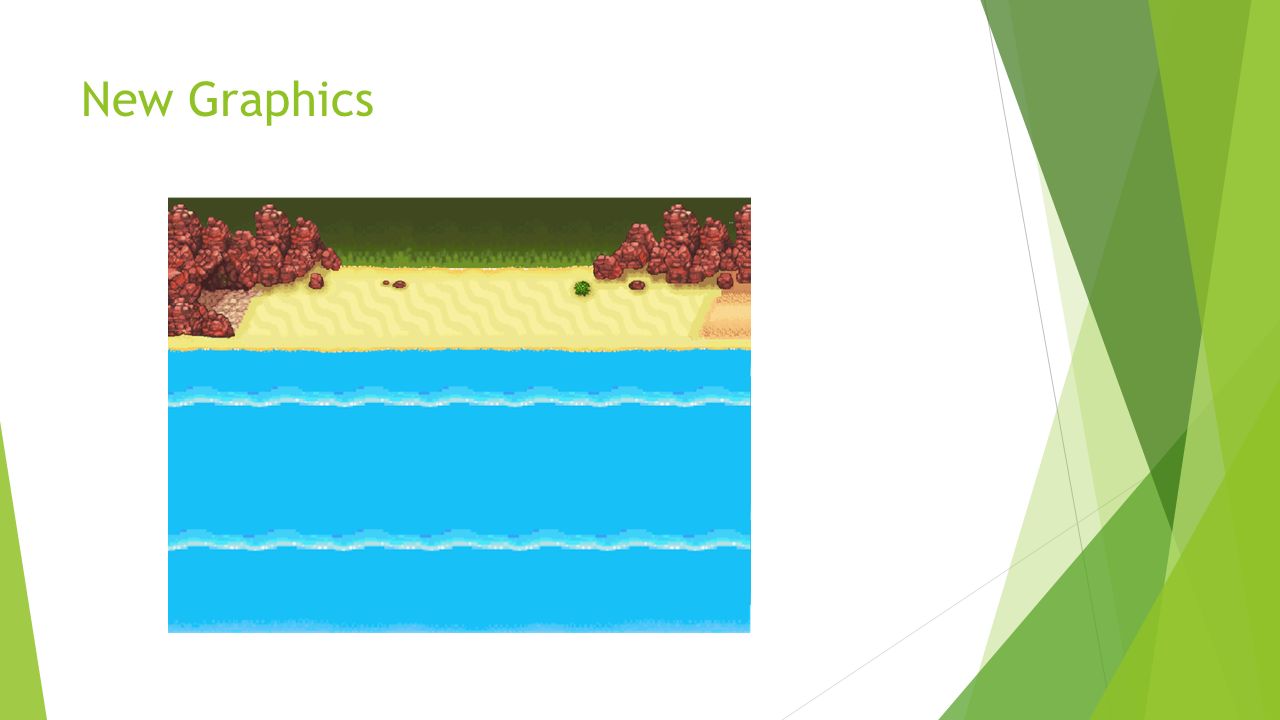 New Graphics